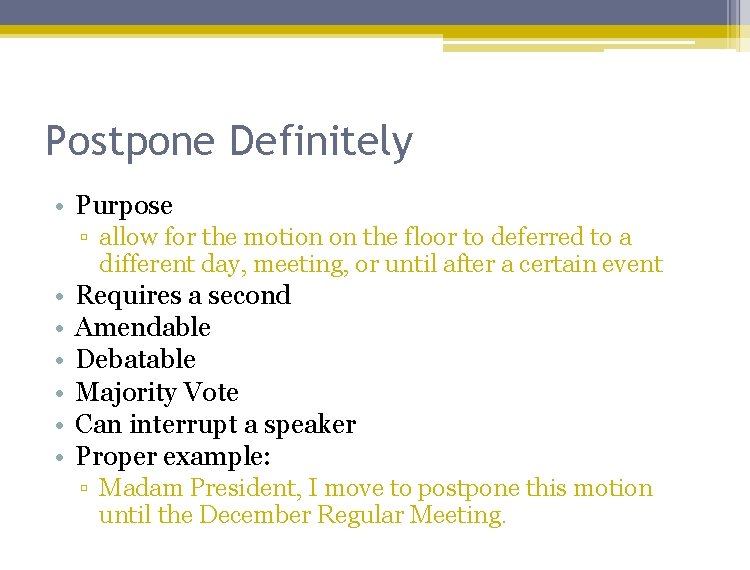 Postpone Definitely

• Purpose
  ▫ allow for the motion on the floor to deferred to a different day, meeting, or until after a certain event
• Requires a second
• Amendable
• Debatable
• Majority Vote
• Can interrupt a speaker
• Proper example:
  ▫ Madam President, I move to postpone this motion until the December Regular Meeting.